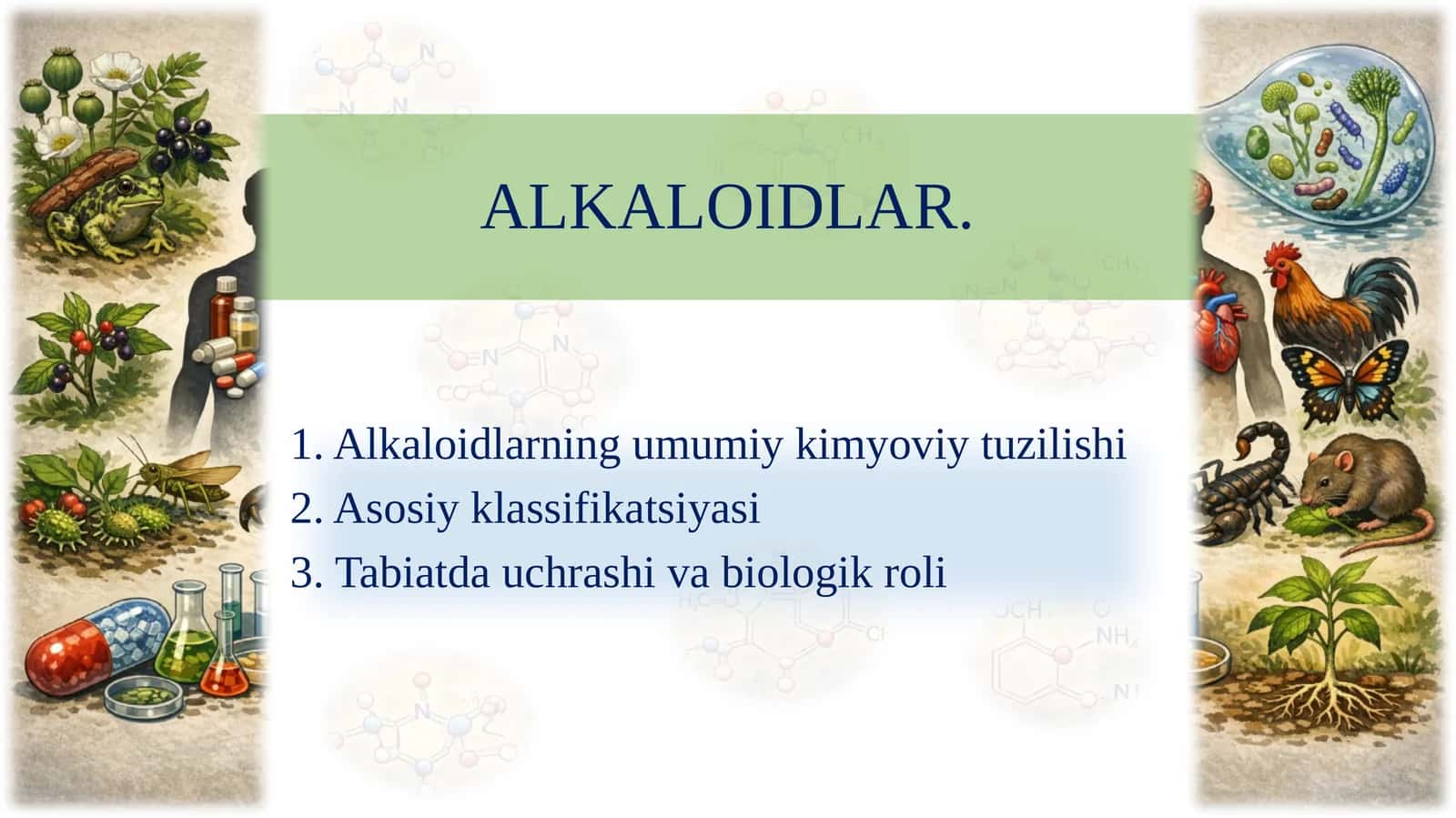 ALKALOIDLAR.

1. Alkaloidlarning umumiy kimyoviy tuzilishi
2. Asosiy klassifikatsiyasi
3. Tabiatda uchrashi va biologik roli